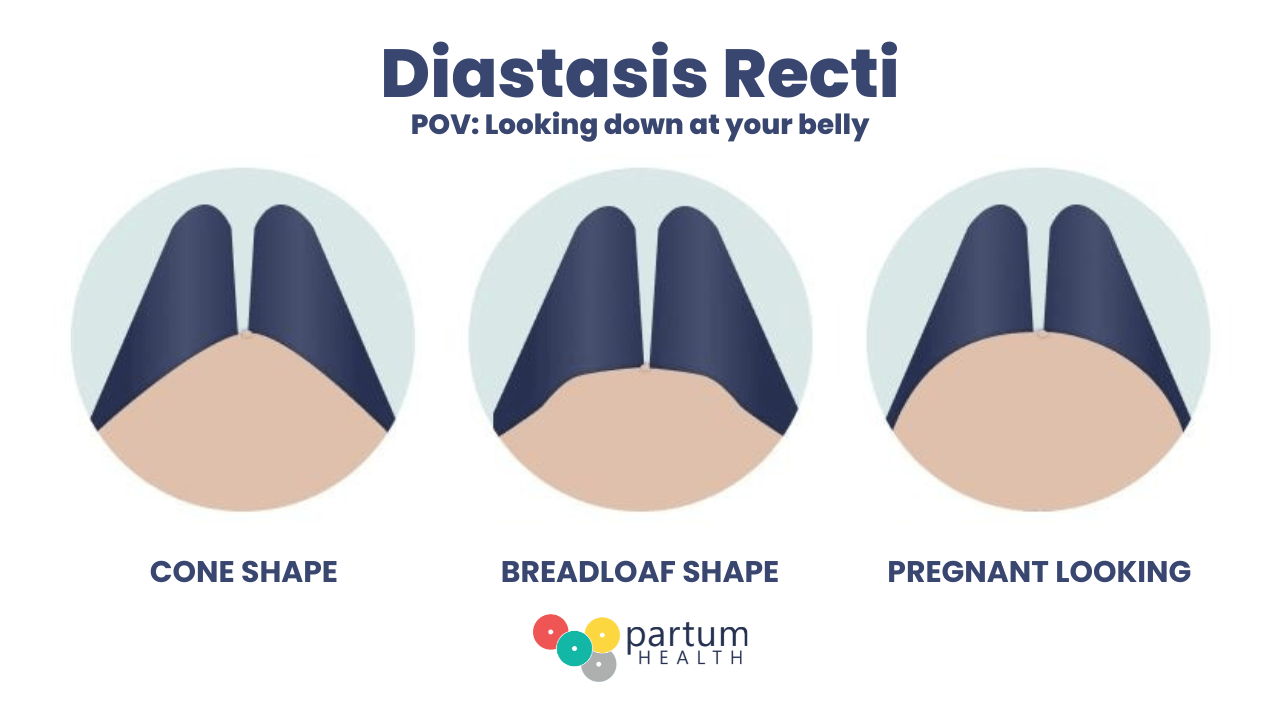 Diastasis Recti
POV: Looking down at your belly

CONE SHAPE

BREADLOAF SHAPE

PREGNANT LOOKING

partum
HEALTH